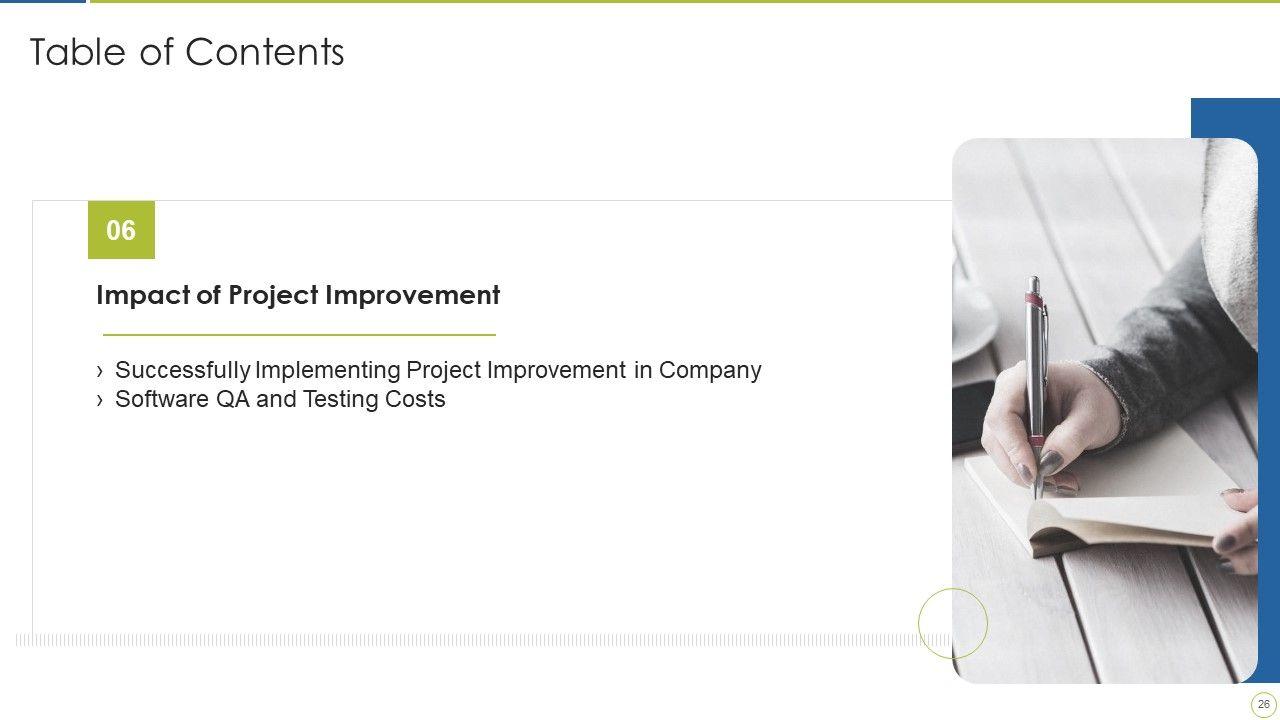 Table of Contents

06

Impact of Project Improvement

› Successfully Implementing Project Improvement in Company
› Software QA and Testing Costs

26